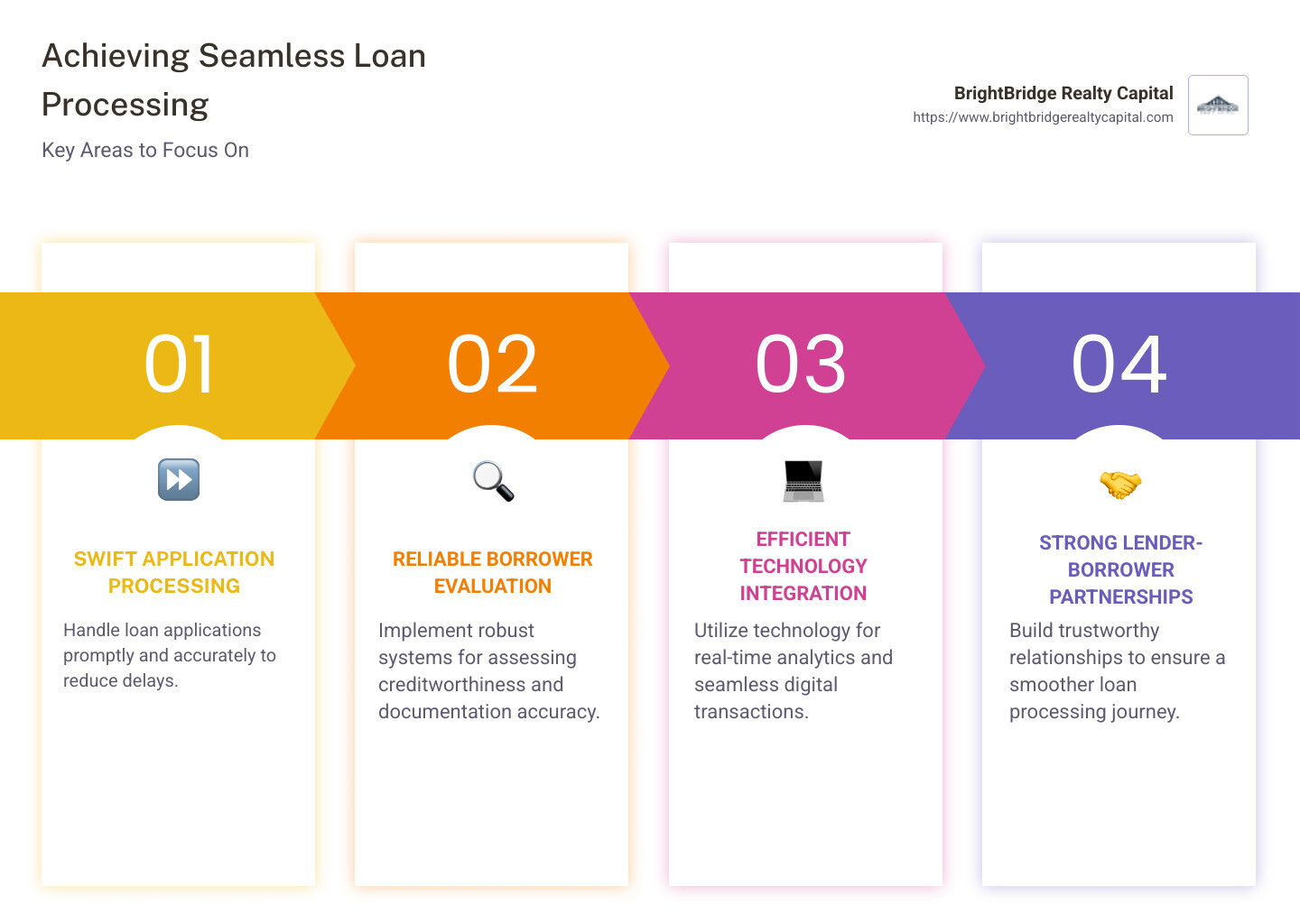 Achieving Seamless Loan Processing

Key Areas to Focus On

BrightBridge Realty Capital
https://www.brightbridgerealtycapital.com

01

SWIFT APPLICATION PROCESSING

Handle loan applications promptly and accurately to reduce delays.

02

RELIABLE BORROWER EVALUATION

Implement robust systems for assessing creditworthiness and documentation accuracy.

03

EFFICIENT TECHNOLOGY INTEGRATION

Utilize technology for real-time analytics and seamless digital transactions.

04

STRONG LENDER-BORROWER PARTNERSHIPS

Build trustworthy relationships to ensure a smoother loan processing journey.